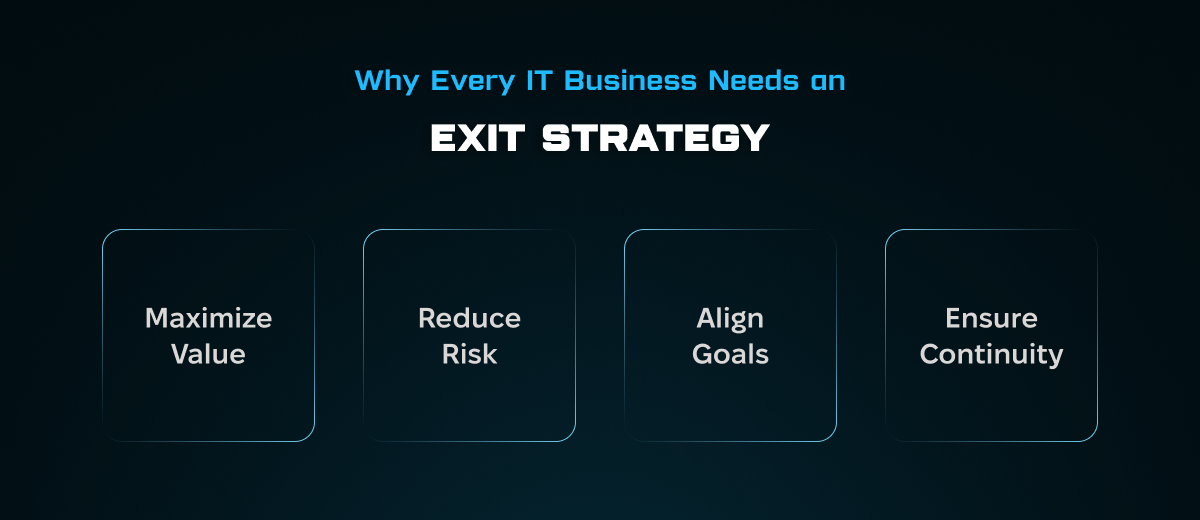 Why Every IT Business Needs an

EXIT STRATEGY

Maximize Value

Reduce Risk

Align Goals

Ensure Continuity